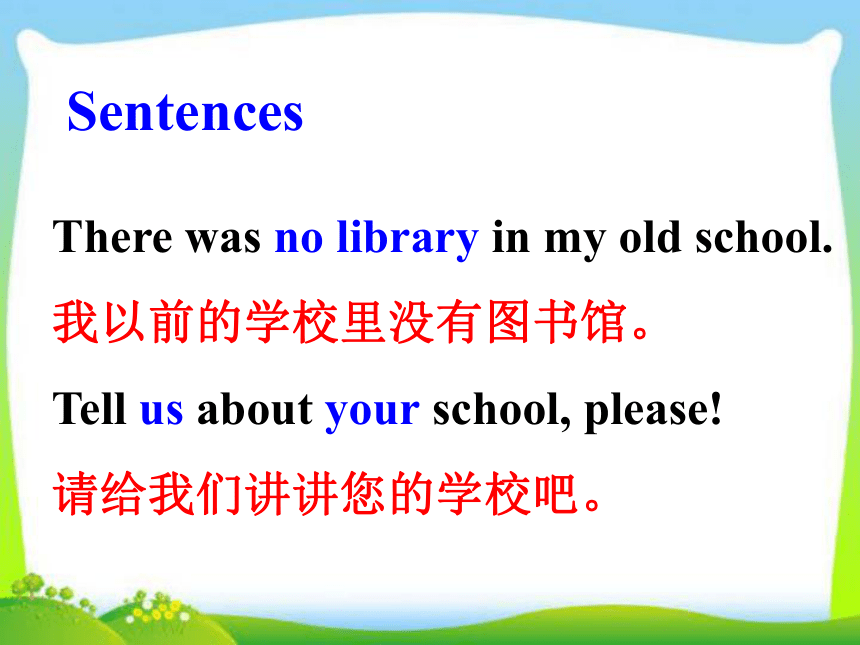 Sentences

There was no library in my old school.

我以前的学校里没有图书馆。

Tell us about your school, please!

请给我们讲讲您的学校吧。